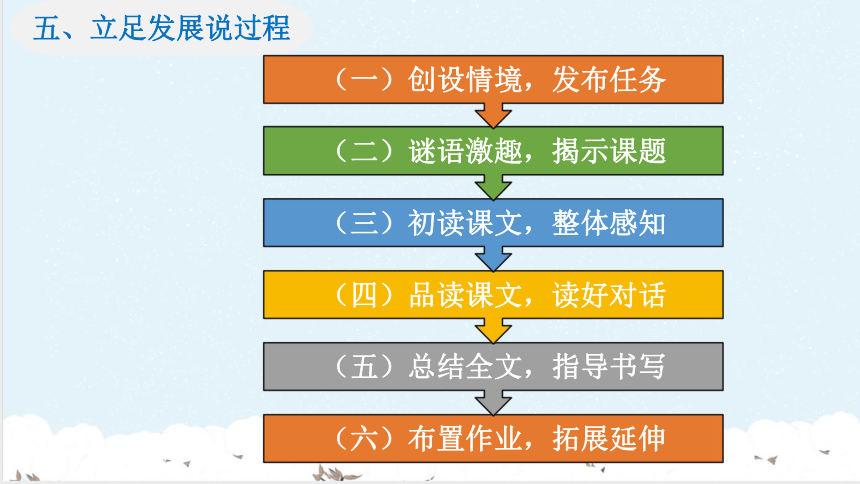 五、立足发展说过程

（一）创设情境，发布任务

（二）谜语激趣，揭示课题

（三）初读课文，整体感知

（四）品读课文，读好对话

（五）总结全文，指导书写

（六）布置作业，拓展延伸